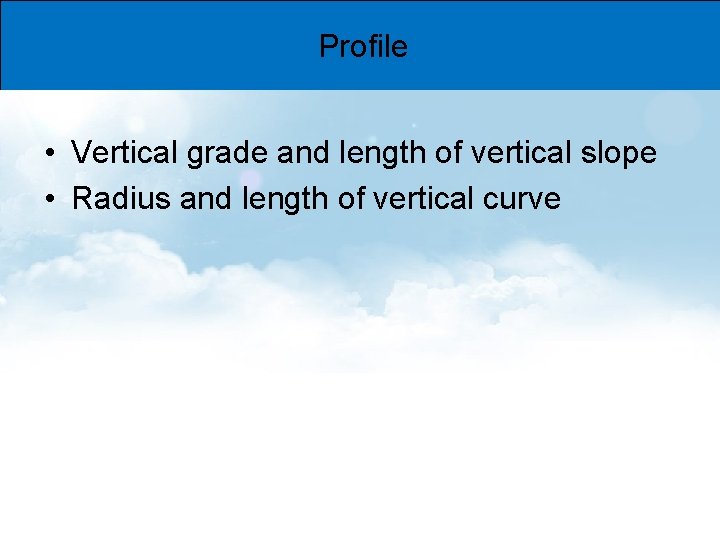 Profile

• Vertical grade and length of vertical slope
• Radius and length of vertical curve